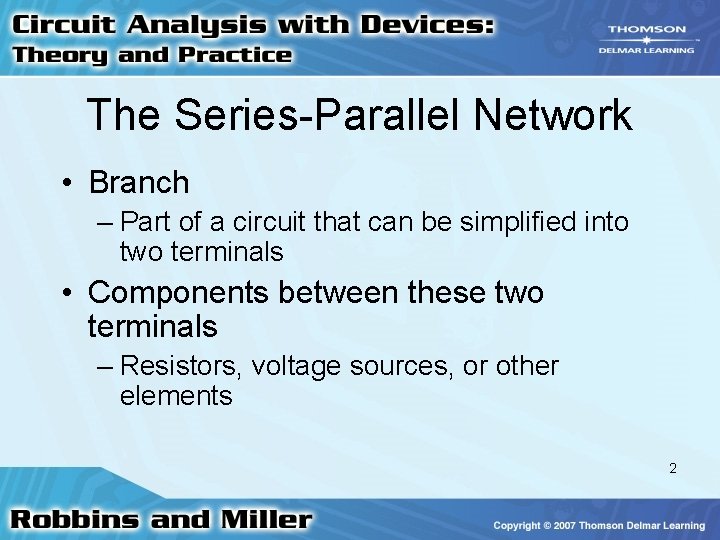 Circuit Analysis with Devices:
Theory and Practice

THOMSON
DELMAR LEARNING

The Series-Parallel Network

• Branch
– Part of a circuit that can be simplified into two terminals
• Components between these two terminals
– Resistors, voltage sources, or other elements

2

Robbins and Miller

Copyright © 2007 Thomson Delmar Learning